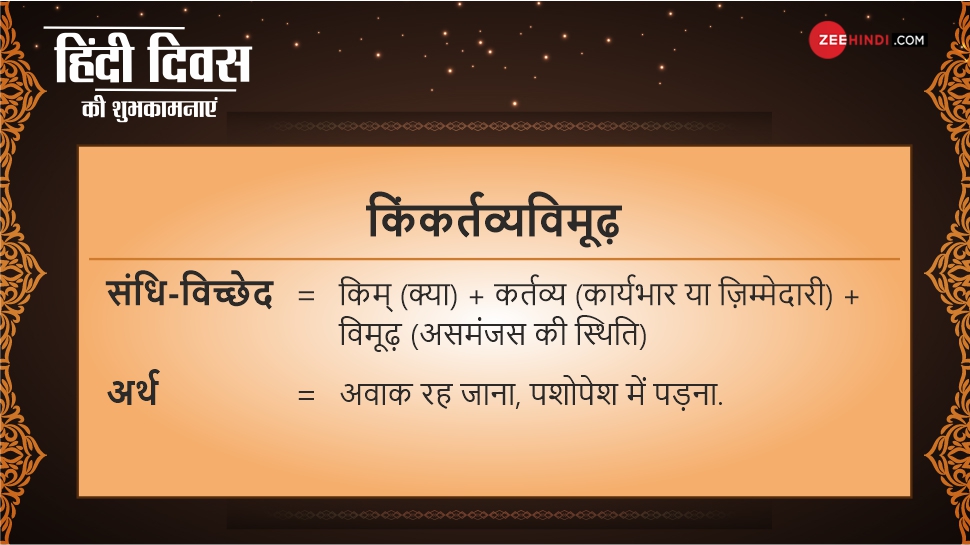 हिंदी दिवस
की शुभकामनाएं

ZEEHINDI.COM

किंकर्तव्यविमूढ़

संधि-विच्छेद = किम् (क्या) + कर्तव्य (कार्यभार या ज़िम्मेदारी) + विमूढ़ (असमंजस की स्थिति)

अर्थ = अवाक रह जाना, पशोपेश में पड़ना.